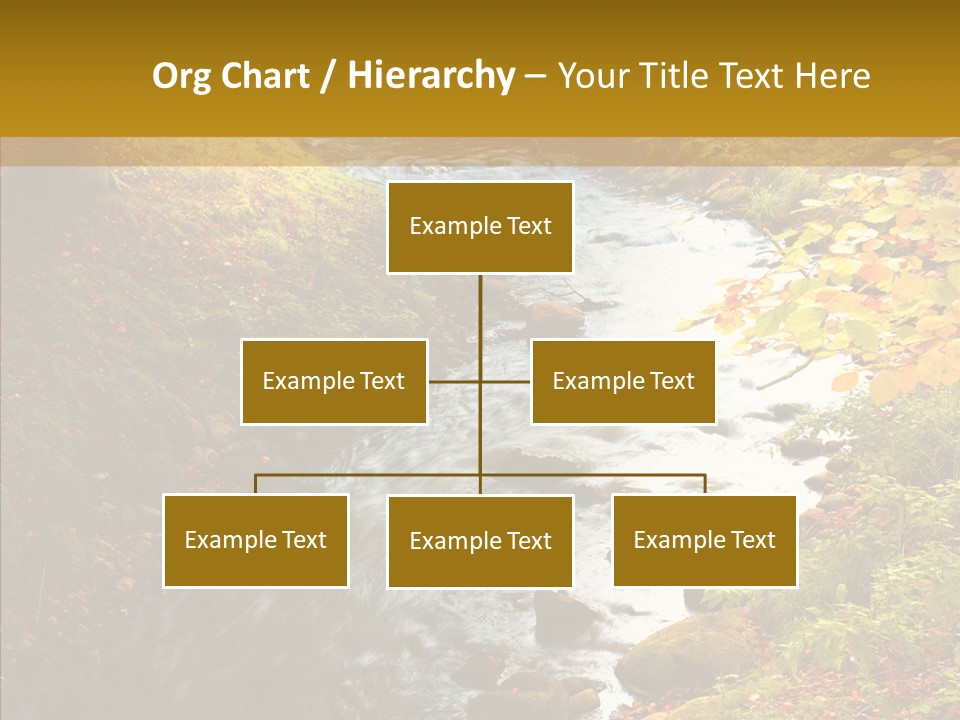 Org Chart / Hierarchy – Your Title Text Here

Example Text

Example Text

Example Text

Example Text

Example Text

Example Text